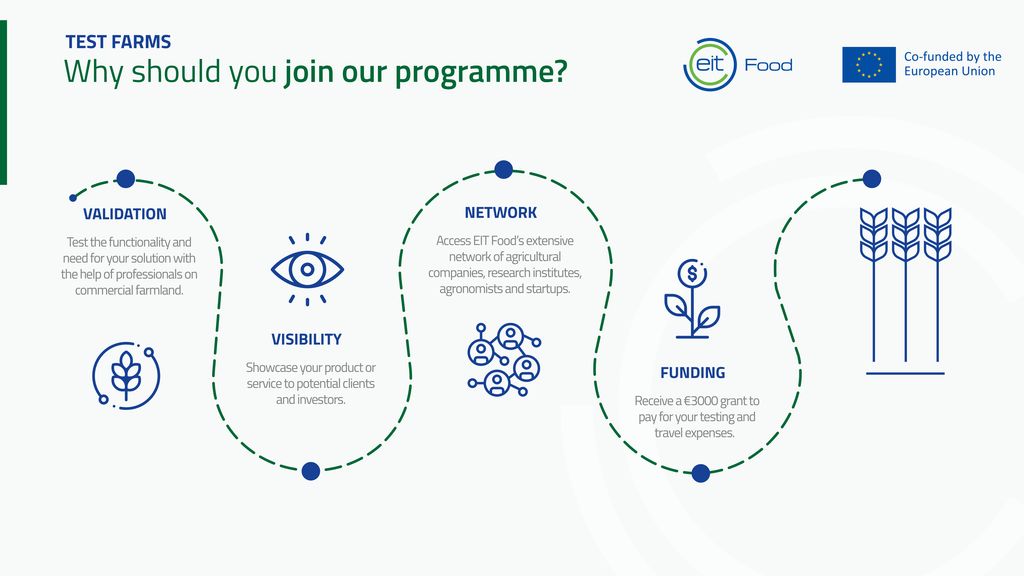 TEST FARMS
Why should you join our programme?

eit Food

Co-funded by the European Union

VALIDATION
Test the functionality and need for your solution with the help of professionals on commercial farmland.

VISIBILITY
Showcase your product or service to potential clients and investors.

NETWORK
Access EIT Food's extensive network of agricultural companies, research institutes, agronomists and startups.

FUNDING
Receive a €3000 grant to pay for your testing and travel expenses.